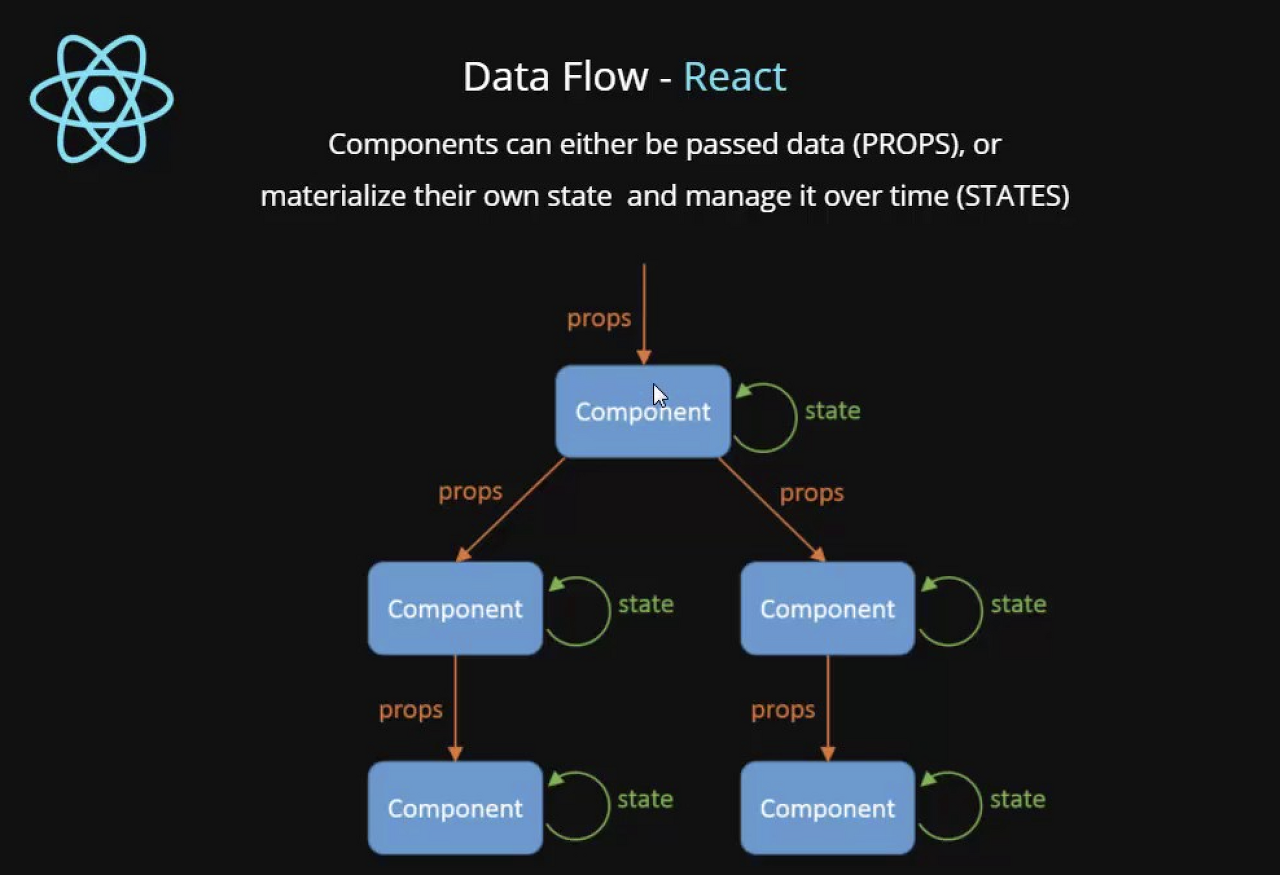 Data Flow - React

Components can either be passed data (PROPS), or materialize their own state and manage it over time (STATES)

props

Component

state

props

props

Component

state

Component

state

props

props

Component

state

Component

state